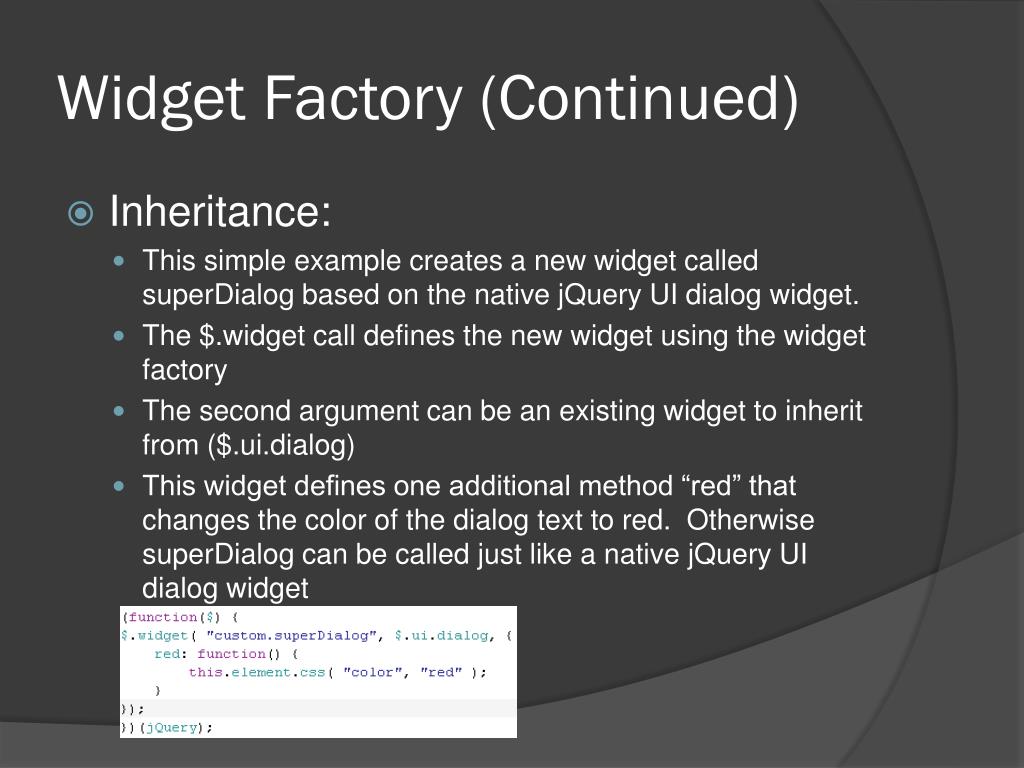 Widget Factory (Continued)

Inheritance:

This simple example creates a new widget called superDialog based on the native jQuery UI dialog widget.

The $.widget call defines the new widget using the widget factory

The second argument can be an existing widget to inherit from ($.ui.dialog)

This widget defines one additional method “red” that changes the color of the dialog text to red.  Otherwise superDialog can be called just like a native jQuery UI dialog widget

(function($) {
$.widget( "custom.superDialog", $.ui.dialog, {
    red: function() {
        this.element.css( "color", "red" );
    }
});
})(jQuery);